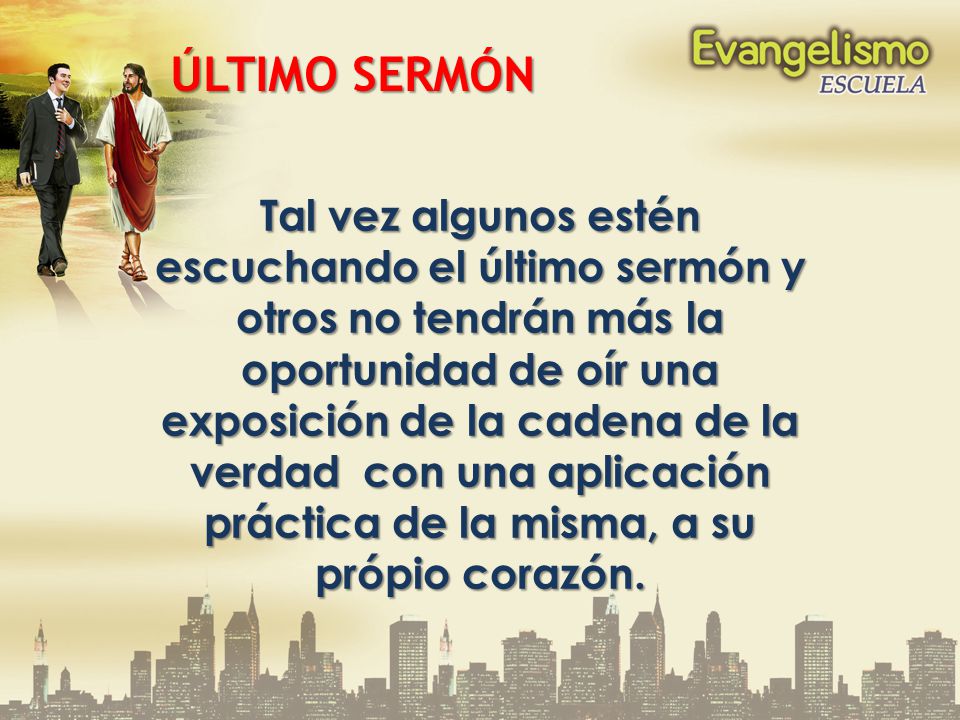 ÚLTIMO SERMÓN

Evangelismo
ESCUELA

Tal vez algunos estén escuchando el último sermón y otros no tendrán más la oportunidad de oír una exposición de la cadena de la verdad con una aplicación práctica de la misma, a su própio corazón.